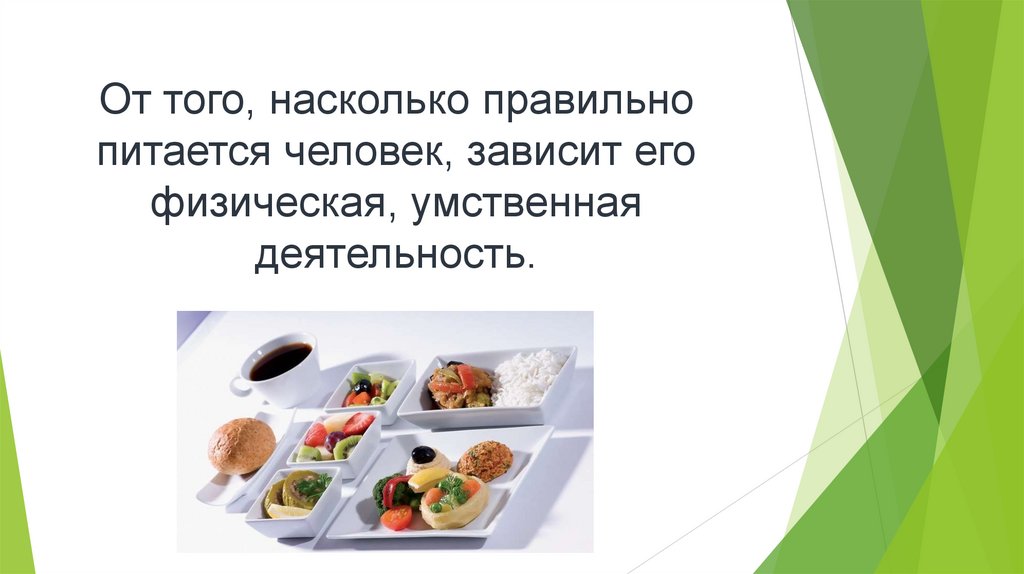 От того, насколько правильно питается человек, зависит его физическая, умственная деятельность.